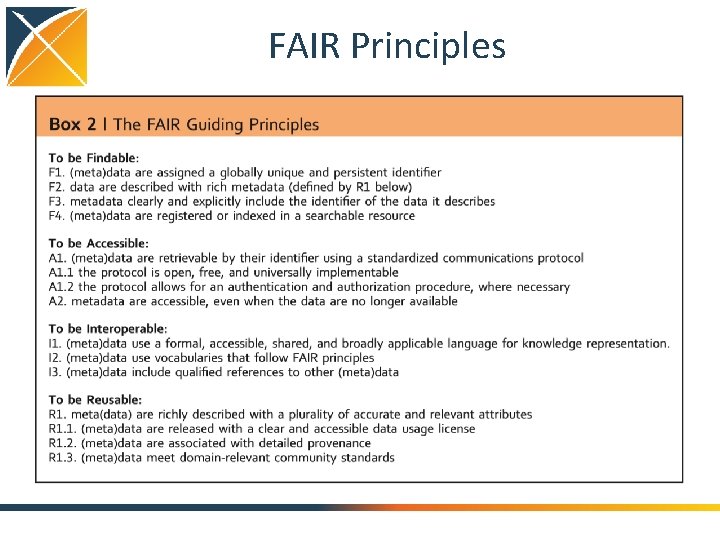 FAIR Principles

Box 2 | The FAIR Guiding Principles

To be Findable:
F1. (meta)data are assigned a globally unique and persistent identifier
F2. data are described with rich metadata (defined by R1 below)
F3. metadata clearly and explicitly include the identifier of the data it describes
F4. (meta)data are registered or indexed in a searchable resource

To be Accessible:
A1. (meta)data are retrievable by their identifier using a standardized communications protocol
A1.1 the protocol is open, free, and universally implementable
A1.2 the protocol allows for an authentication and authorization procedure, where necessary
A2. metadata are accessible, even when the data are no longer available

To be Interoperable:
I1. (meta)data use a formal, accessible, shared, and broadly applicable language for knowledge representation.
I2. (meta)data use vocabularies that follow FAIR principles
I3. (meta)data include qualified references to other (meta)data

To be Reusable:
R1. meta(data) are richly described with a plurality of accurate and relevant attributes
R1.1. (meta)data are released with a clear and accessible data usage license
R1.2. (meta)data are associated with detailed provenance
R1.3. (meta)data meet domain-relevant community standards